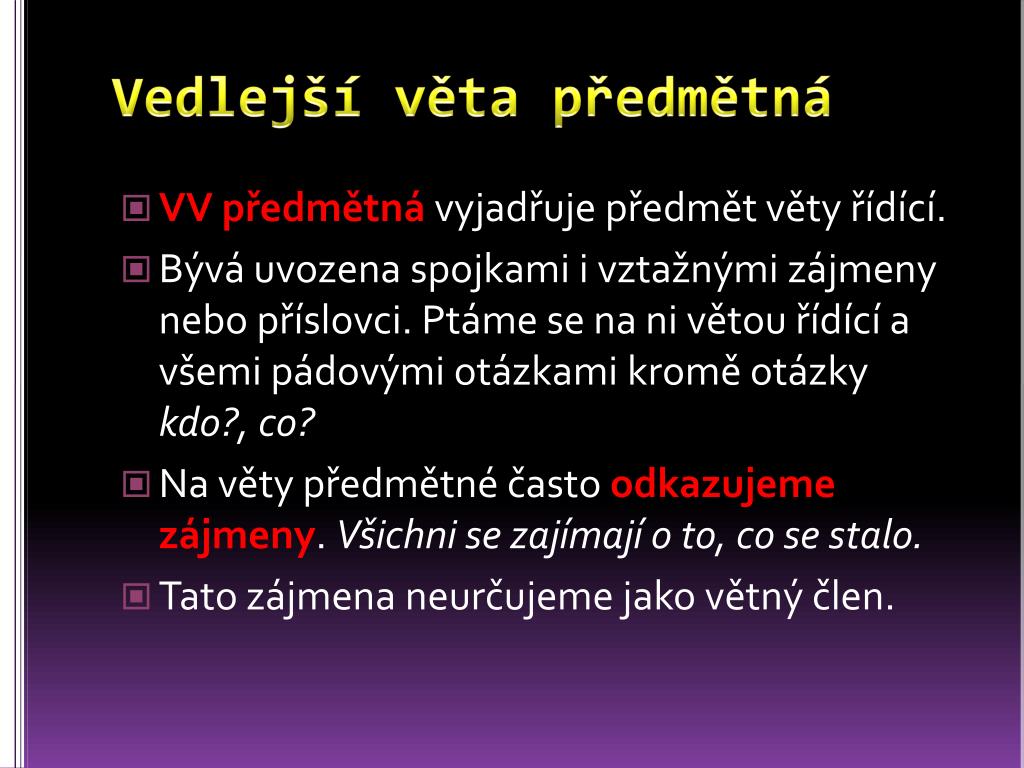 Vedlejší věta předmětná

VV předmětná vyjadřuje předmět věty řídící.

Bývá uvozena spojkami i vztažnými zájmeny nebo příslovci. Ptáme se na ni větou řídící a všemi pádovými otázkami kromě otázky kdo?, co?

Na věty předmětné často odkazujeme zájmeny. Všichni se zajímají o to, co se stalo.

Tato zájmena neurčujeme jako větný člen.